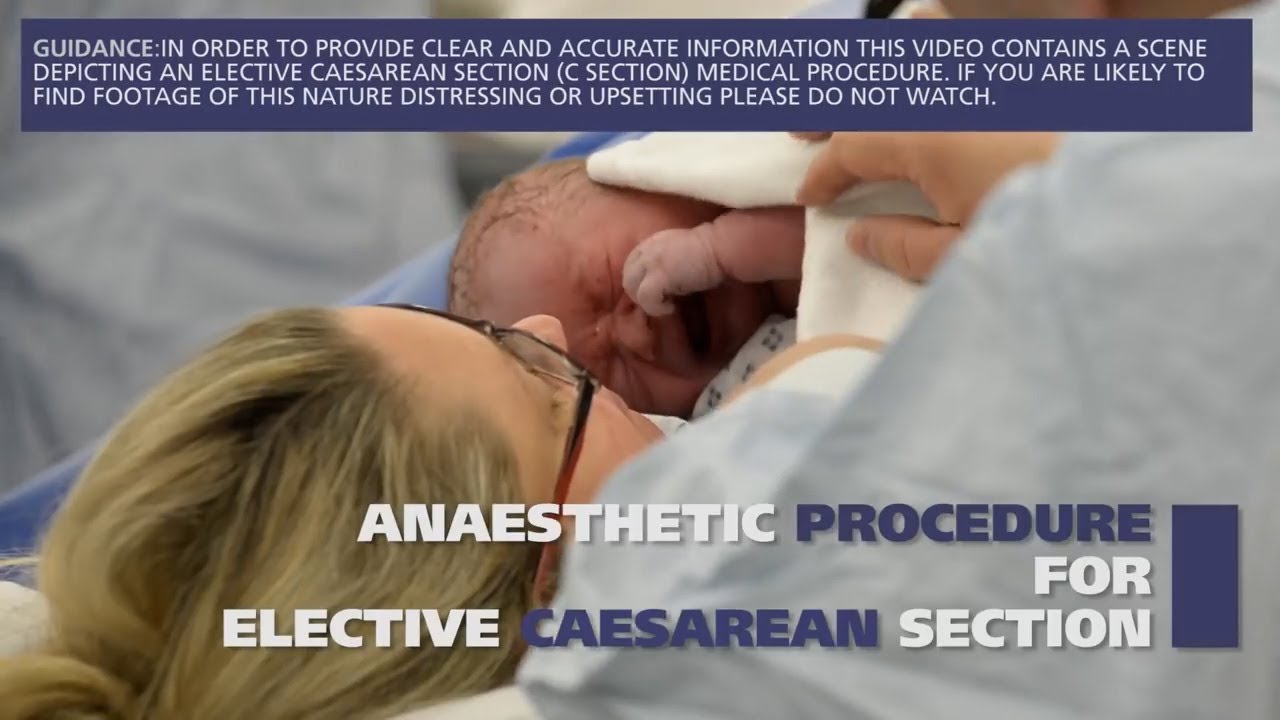 GUIDANCE:IN ORDER TO PROVIDE CLEAR AND ACCURATE INFORMATION THIS VIDEO CONTAINS A SCENE DEPICTING AN ELECTIVE CAESAREAN SECTION (C SECTION) MEDICAL PROCEDURE. IF YOU ARE LIKELY TO FIND FOOTAGE OF THIS NATURE DISTRESSING OR UPSETTING PLEASE DO NOT WATCH.

ANAESTHETIC PROCEDURE FOR ELECTIVE CAESAREAN SECTION